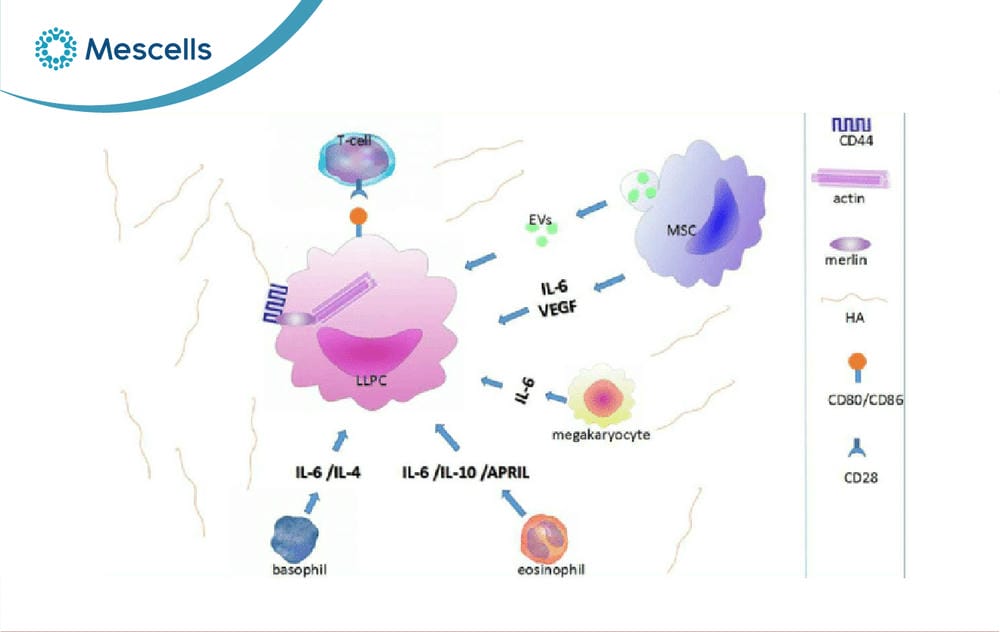 Mescells

T-cell

EVs

MSC

IL-6
VEGF

LLPC

IL-6

megakaryocyte

IL-6 /IL-4

IL-6 /IL-10 /APRIL

basophil

eosinophil

CD44

actin

merlin

HA

CD80/CD86

CD28